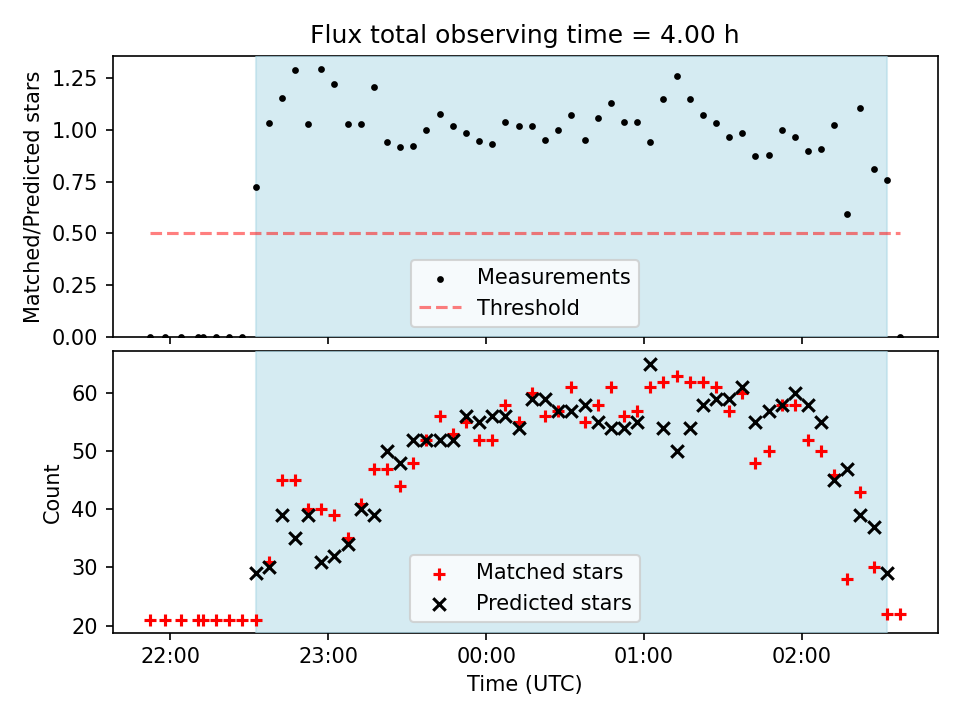 Flux total observing time = 4.00 h

Matched/Predicted stars
1.25
1.00
0.75
0.50
0.25
0.00

Measurements
Threshold

Count
60
50
40
30
20

Matched stars
Predicted stars

22:00
23:00
00:00
01:00
02:00
Time (UTC)